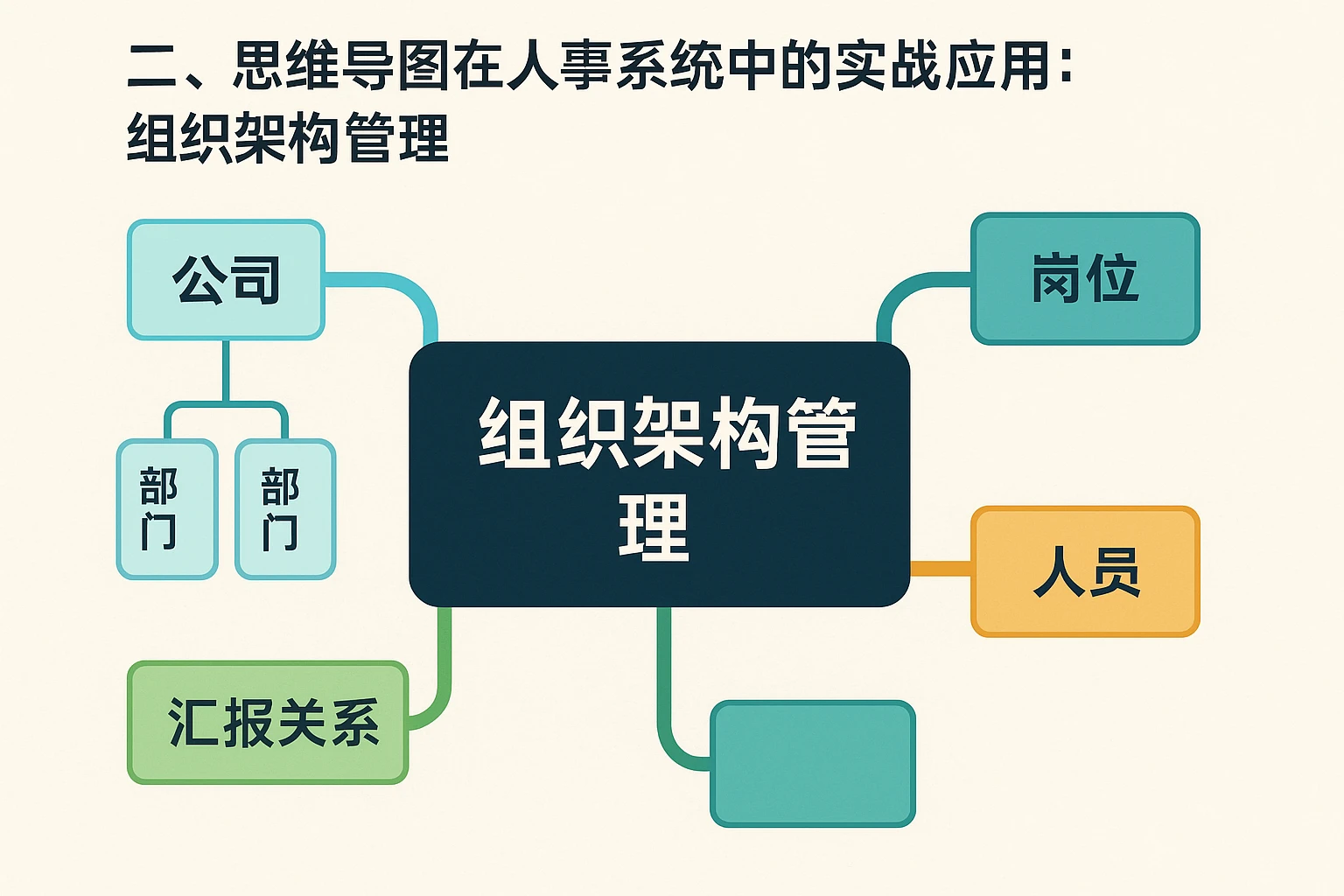 二、思维导图在人事系统中的实战应用：组织架构管理

公司

部门

部门

组织架构管理

岗位

人员

汇报关系